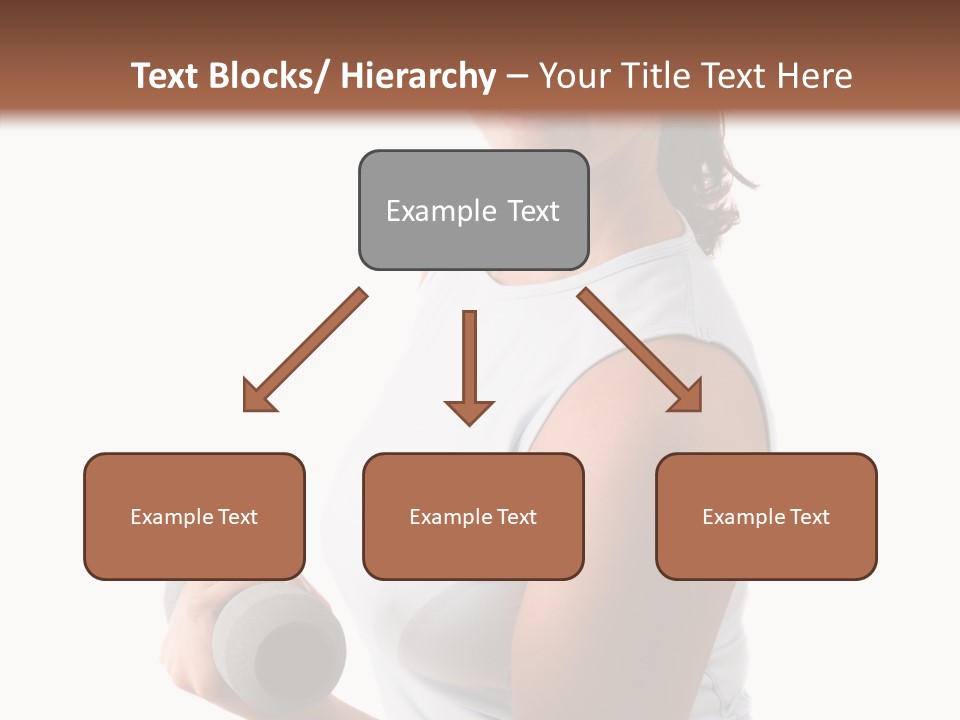 Text Blocks/ Hierarchy – Your Title Text Here

Example Text

Example Text

Example Text

Example Text